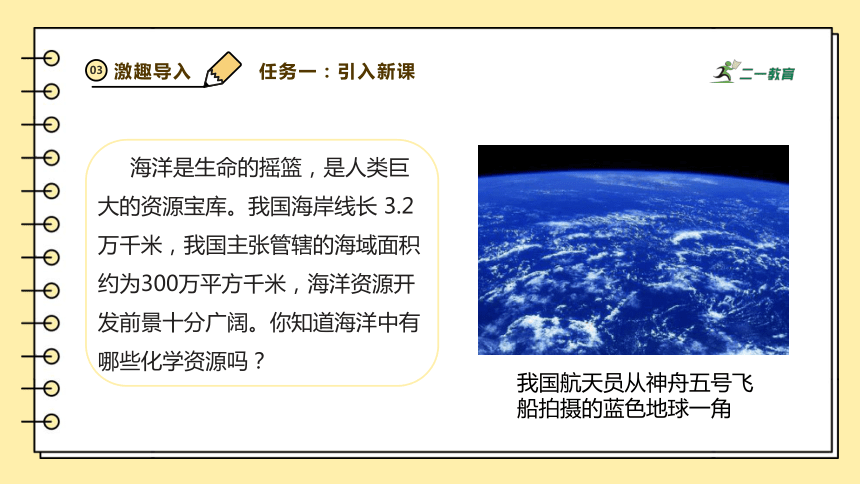 03 激趣导入 任务一：引入新课

二一教育

海洋是生命的摇篮，是人类巨大的资源宝库。我国海岸线长 3.2万千米，我国主张管辖的海域面积约为300万平方千米，海洋资源开发前景十分广阔。你知道海洋中有哪些化学资源吗？

我国航天员从神舟五号飞船拍摄的蓝色地球一角